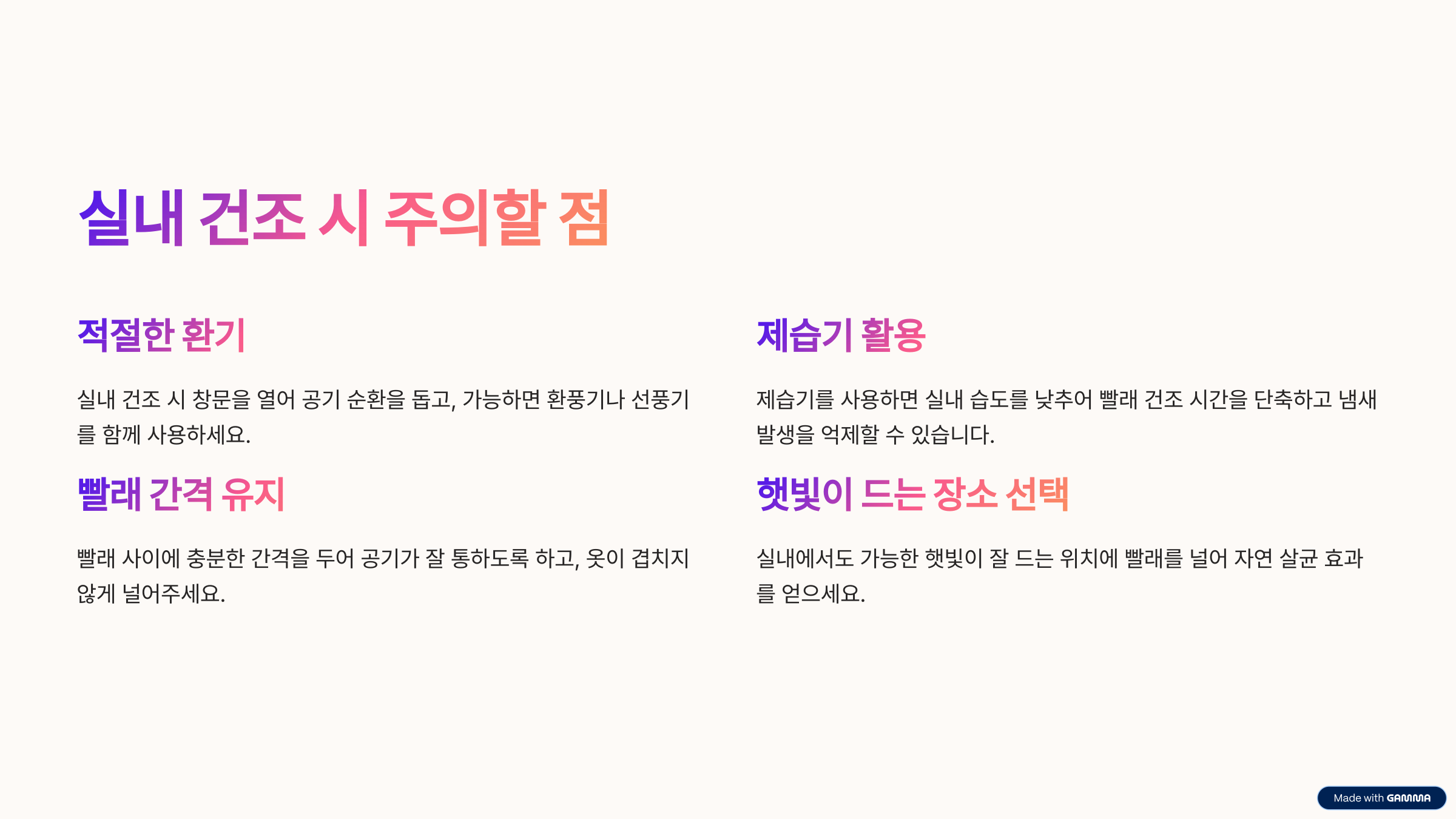 실내 건조 시 주의할 점

적절한 환기

실내 건조 시 창문을 열어 공기 순환을 돕고, 가능하면 환풍기나 선풍기를 함께 사용하세요.

빨래 간격 유지

빨래 사이에 충분한 간격을 두어 공기가 잘 통하도록 하고, 옷이 겹치지 않게 널어주세요.

제습기 활용

제습기를 사용하면 실내 습도를 낮추어 빨래 건조 시간을 단축하고 냄새 발생을 억제할 수 있습니다.

햇빛이 드는 장소 선택

실내에서도 가능한 햇빛이 잘 드는 위치에 빨래를 널어 자연 살균 효과를 얻으세요.

Made with GAMMA